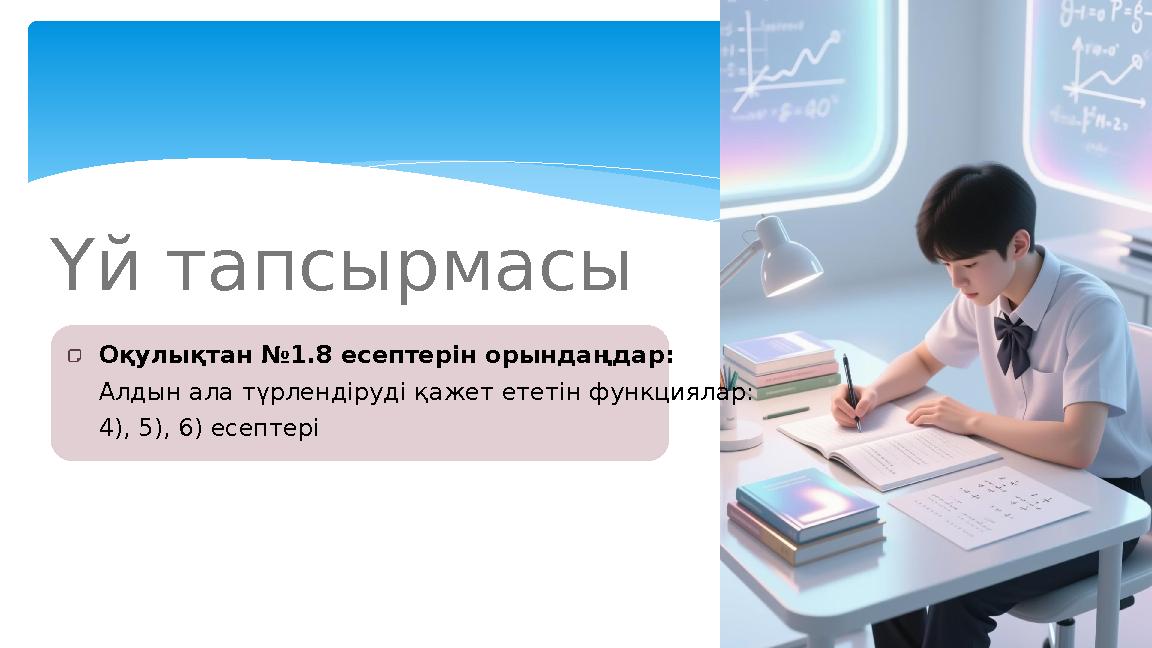 Үй тапсырмасы

Оқулықтан №1.8 есептерін орындаңдар:
Алдын ала түрлендіруді қажет ететін функциялар:
4), 5), 6) есептері